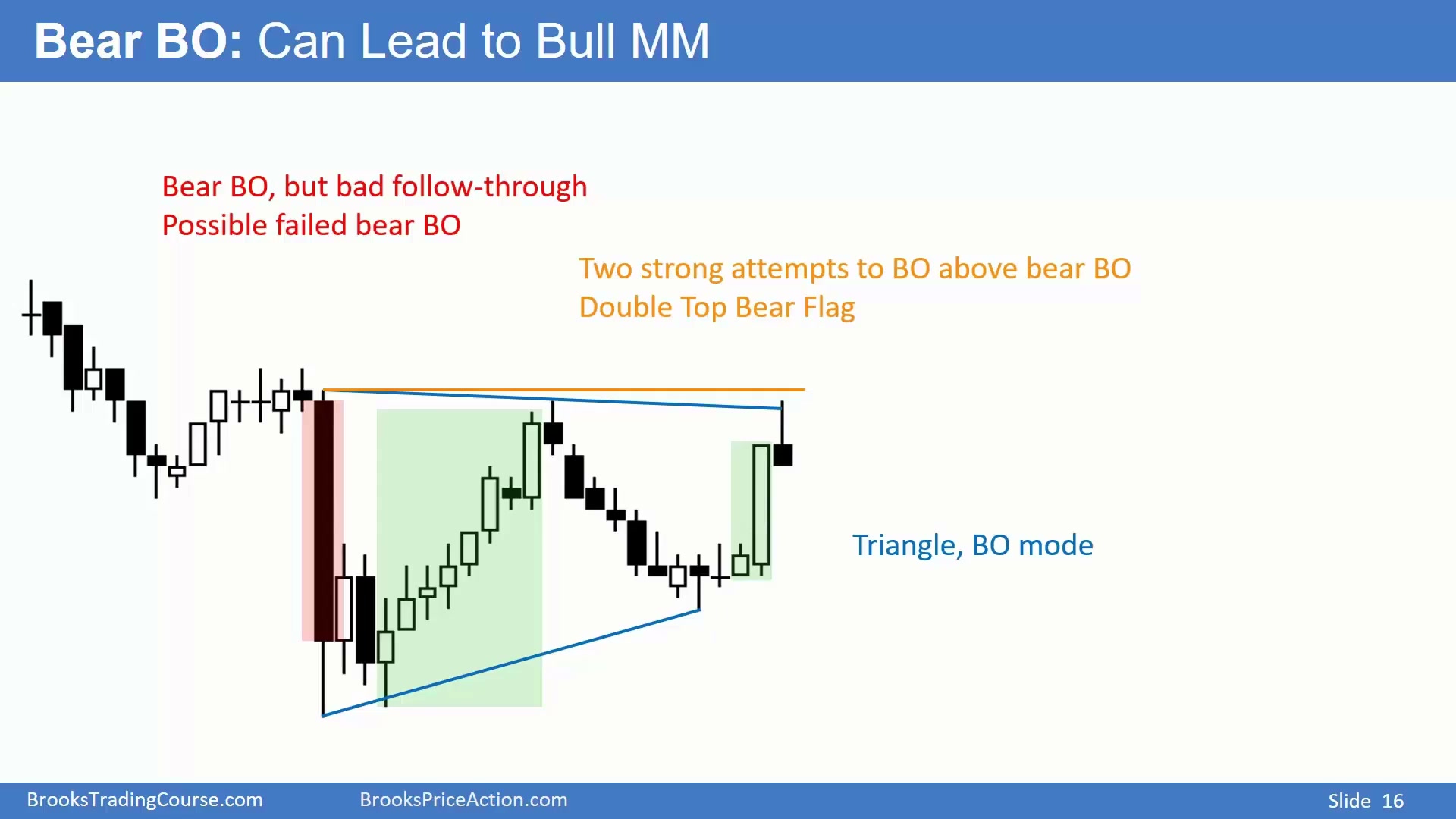 Bear BO: Can Lead to Bull MM

Bear BO, but bad follow-through
Possible failed bear BO

Two strong attempts to BO above bear BO
Double Top Bear Flag

Triangle, BO mode

BrooksTradingCourse.com BrooksPriceAction.com Slide 16